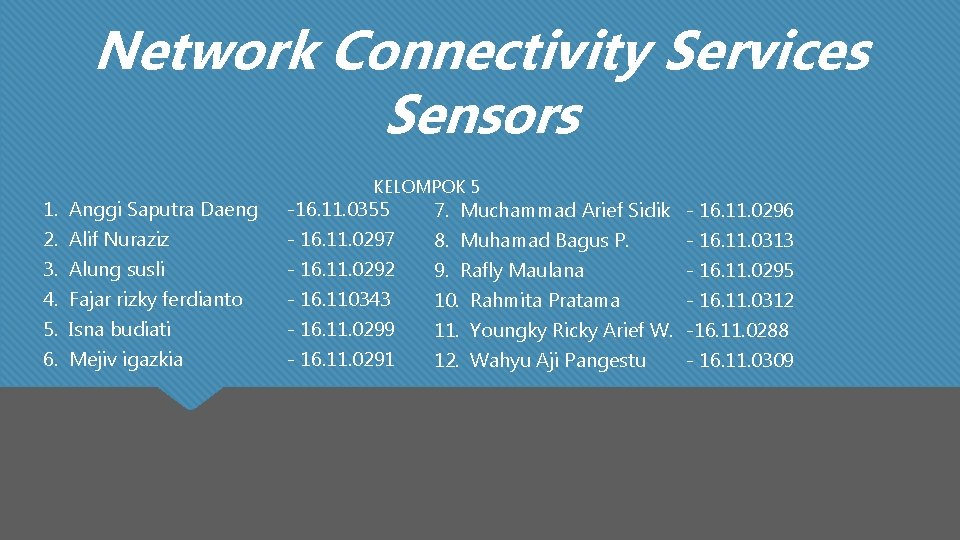 Network Connectivity Services Sensors

KELOMPOK 5

1. Anggi Saputra Daeng -16.11.0355
2. Alif Nuraziz - 16.11.0297
3. Alung susli - 16.11.0292
4. Fajar rizky ferdianto - 16.110343
5. Isna budiati - 16.11.0299
6. Mejiv igazkia - 16.11.0291

7. Muchammad Arief Sidik - 16.11.0296
8. Muhamad Bagus P. - 16.11.0313
9. Rafly Maulana - 16.11.0295
10. Rahmita Pratama - 16.11.0312
11. Youngky Ricky Arief W. -16.11.0288
12. Wahyu Aji Pangestu - 16.11.0309